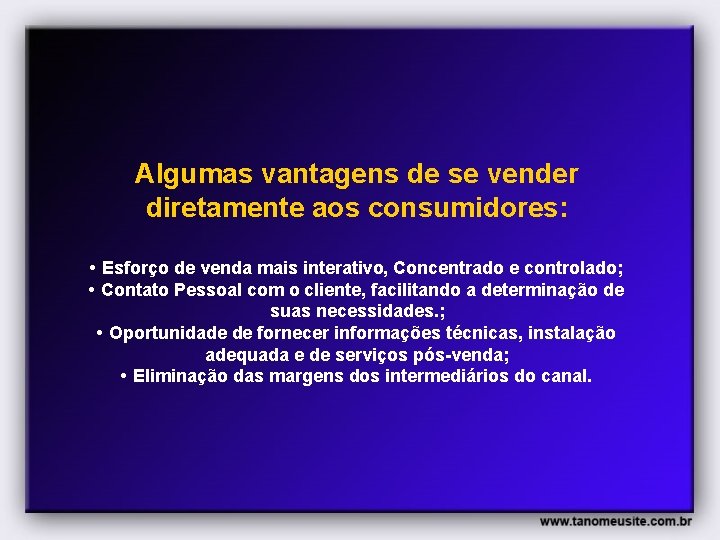 Algumas vantagens de se vender diretamente aos consumidores:

• Esforço de venda mais interativo, Concentrado e controlado;
• Contato Pessoal com o cliente, facilitando a determinação de suas necessidades.;
• Oportunidade de fornecer informações técnicas, instalação adequada e de serviços pós-venda;
• Eliminação das margens dos intermediários do canal.

www.tanomeusite.com.br